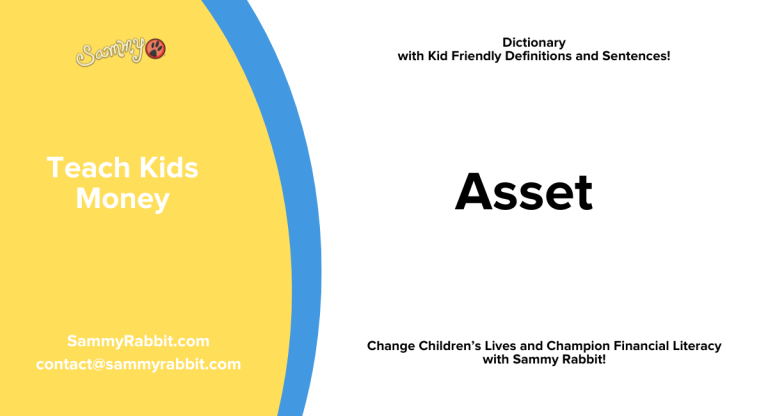 Sammy

Teach Kids Money

SammyRabbit.com
contact@sammyrabbit.com

Dictionary
with Kid Friendly Definitions and Sentences!

Asset

Change Children's Lives and Champion Financial Literacy with Sammy Rabbit!